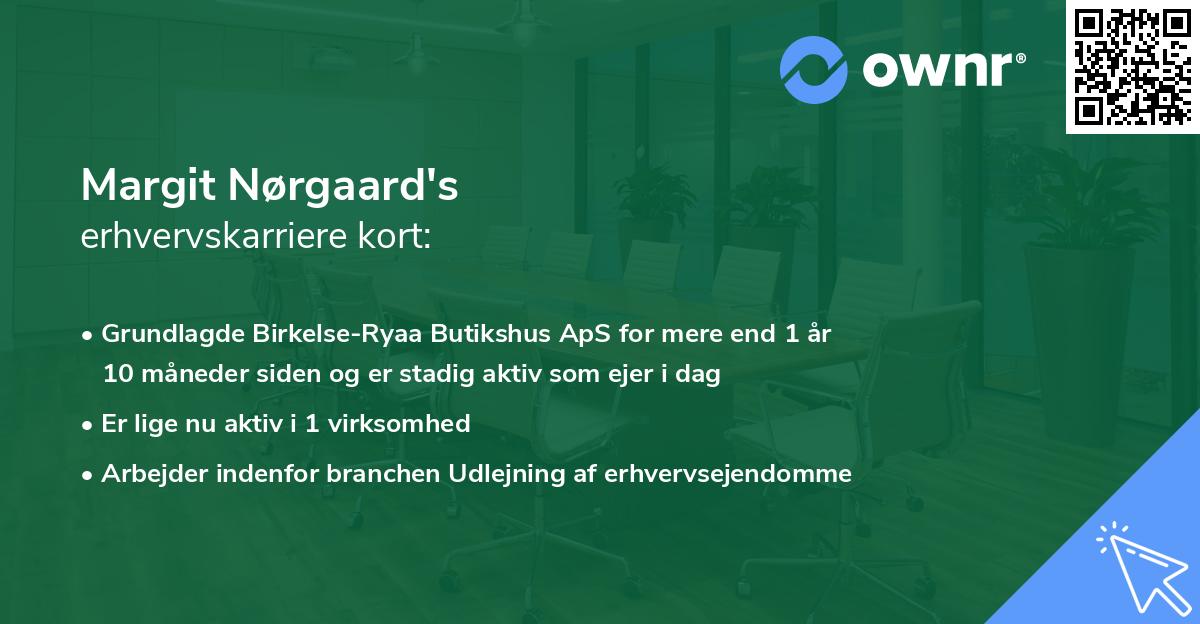 ownr®

Margit Nørgaard's
erhvervskarriere kort:

• Grundlagde Birkelse-Ryaa Butikshus ApS for mere end 1 år 10 måneder siden og er stadig aktiv som ejer i dag
• Er lige nu aktiv i 1 virksomhed
• Arbejder indenfor branchen Udlejning af erhvervsejendomme